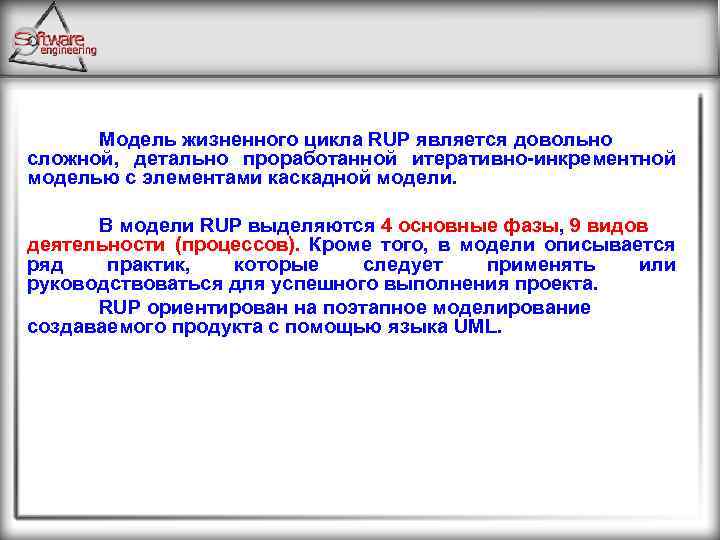 Software engineering

Модель жизненного цикла RUP является довольно сложной, детально проработанной итеративно-инкрементной моделью с элементами каскадной модели.

В модели RUP выделяются 4 основные фазы, 9 видов деятельности (процессов). Кроме того, в модели описывается ряд практик, которые следует применять или руководствоваться для успешного выполнения проекта.

RUP ориентирован на поэтапное моделирование создаваемого продукта с помощью языка UML.